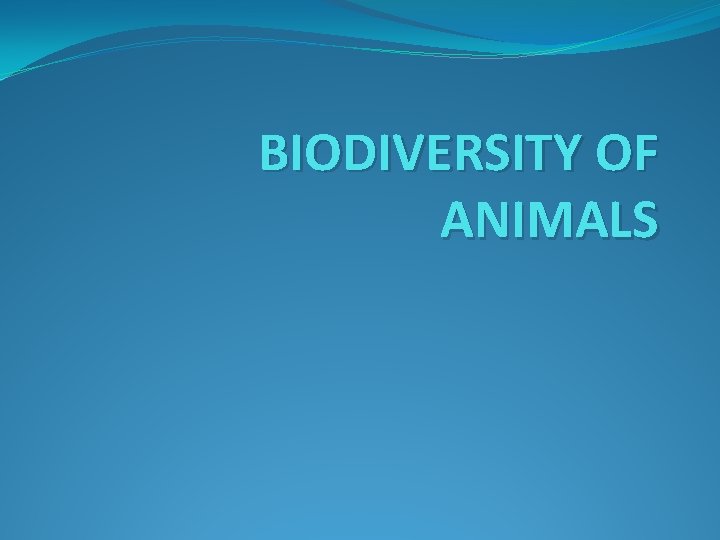 BIODIVERSITY OF ANIMALS